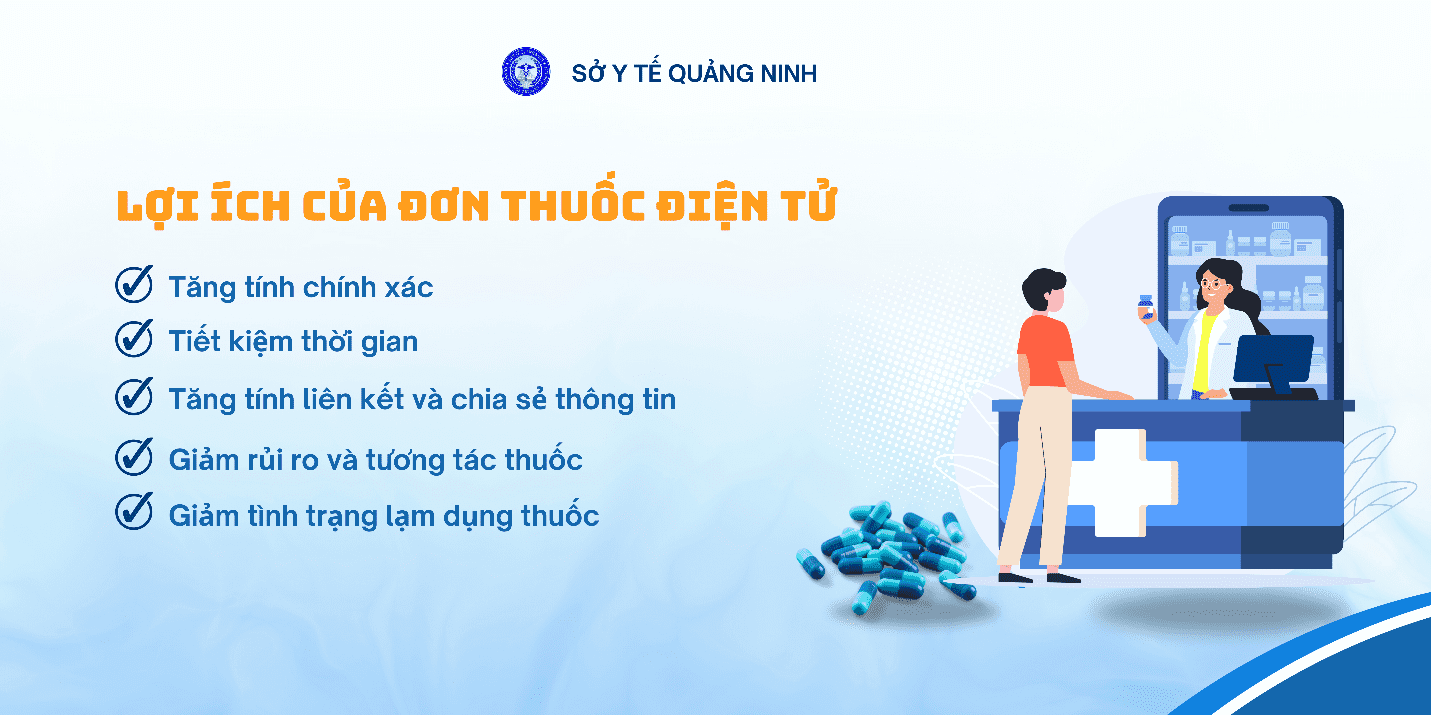 SỞ Y TẾ QUẢNG NINH

LỢI ÍCH CỦA ĐƠN THUỐC ĐIỆN TỬ

Tăng tính chính xác

Tiết kiệm thời gian

Tăng tính liên kết và chia sẻ thông tin

Giảm rủi ro và tương tác thuốc

Giảm tình trạng lạm dụng thuốc